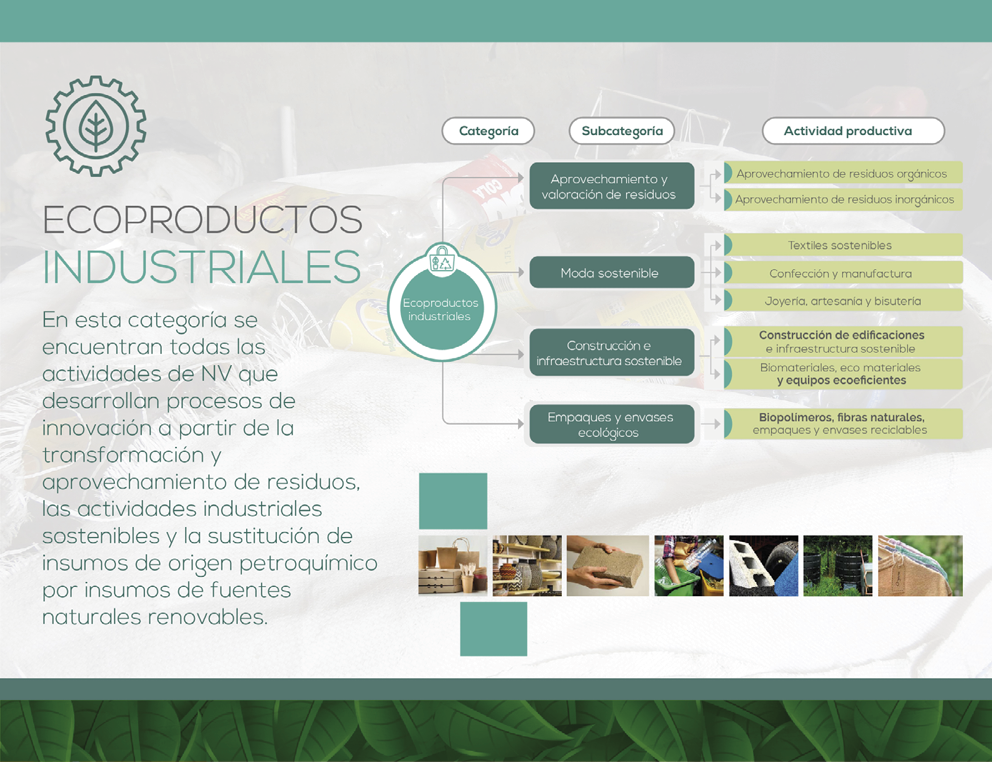 ECOPRODUCTOS INDUSTRIALES

En esta categoría se encuentran todas las actividades de NV que desarrollan procesos de innovación a partir de la transformación y aprovechamiento de residuos, las actividades industriales sostenibles y la sustitución de insumos de origen petroquímico por insumos de fuentes naturales renovables.

Categoría

Subcategoría

Actividad productiva

Ecoproductos industriales

Aprovechamiento y valoración de residuos

Aprovechamiento de residuos orgánicos

Aprovechamiento de residuos inorgánicos

Moda sostenible

Textiles sostenibles

Confección y manufactura

Joyería, artesanía y bisutería

Construcción e infraestructura sostenible

Construcción de edificaciones e infraestructura sostenible

Biomateriales, eco materiales y equipos ecoeficientes

Empaques y envases ecológicos

Biopolímeros, fibras naturales, empaques y envases reciclables